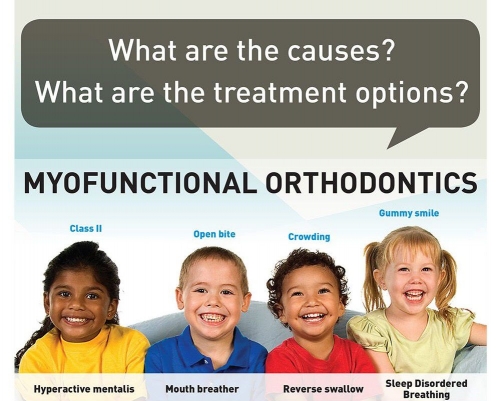 What are the causes?
What are the treatment options?

MYOFUNCTIONAL ORTHODONTICS

Class II

Open bite

Crowding

Gummy smile

Hyperactive mentalis

Mouth breather

Reverse swallow

Sleep Disordered Breathing